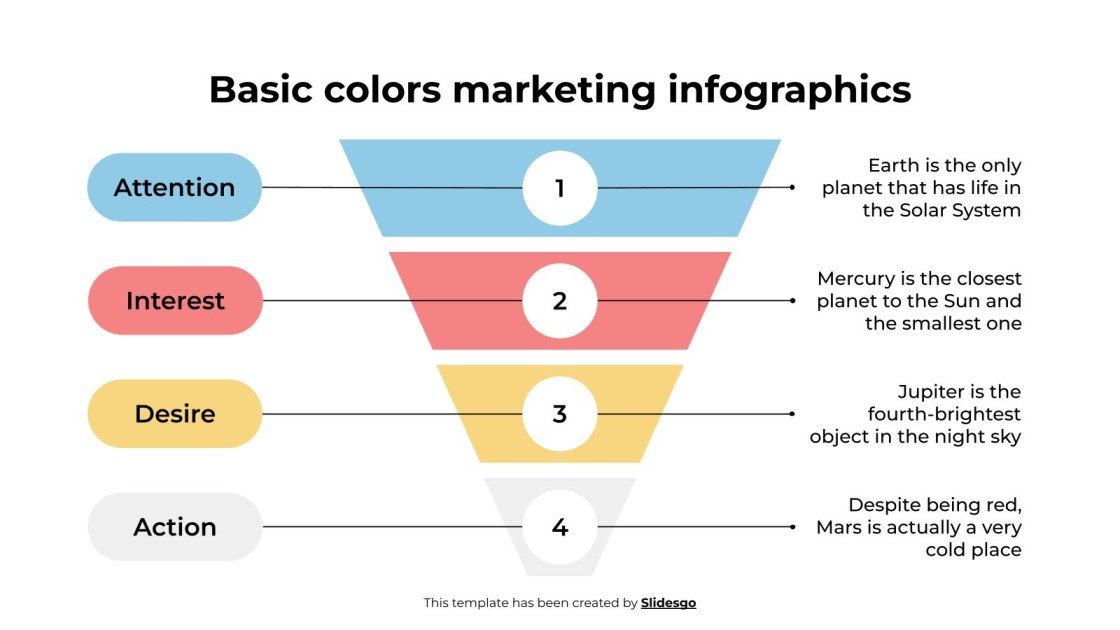 Basic colors marketing infographics

Attention

1

Earth is the only planet that has life in the Solar System

Interest

2

Mercury is the closest planet to the Sun and the smallest one

Desire

3

Jupiter is the fourth-brightest object in the night sky

Action

4

Despite being red, Mars is actually a very cold place

This template has been created by Slidesgo